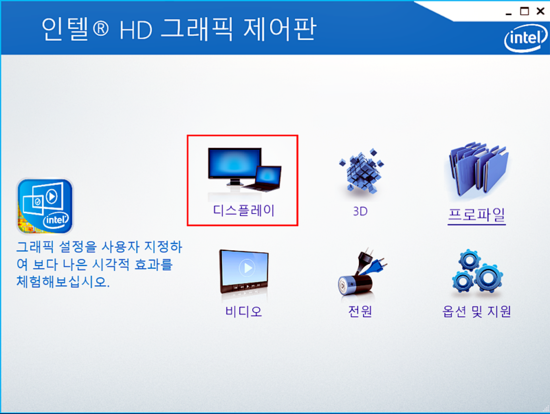 인텔® HD 그래픽 제어판

intel

intel

그래픽 설정을 사용자 지정하여 보다 나은 시각적 효과를 체험해보십시오.

디스플레이

3D

프로파일

비디오

전원

옵션 및 지원